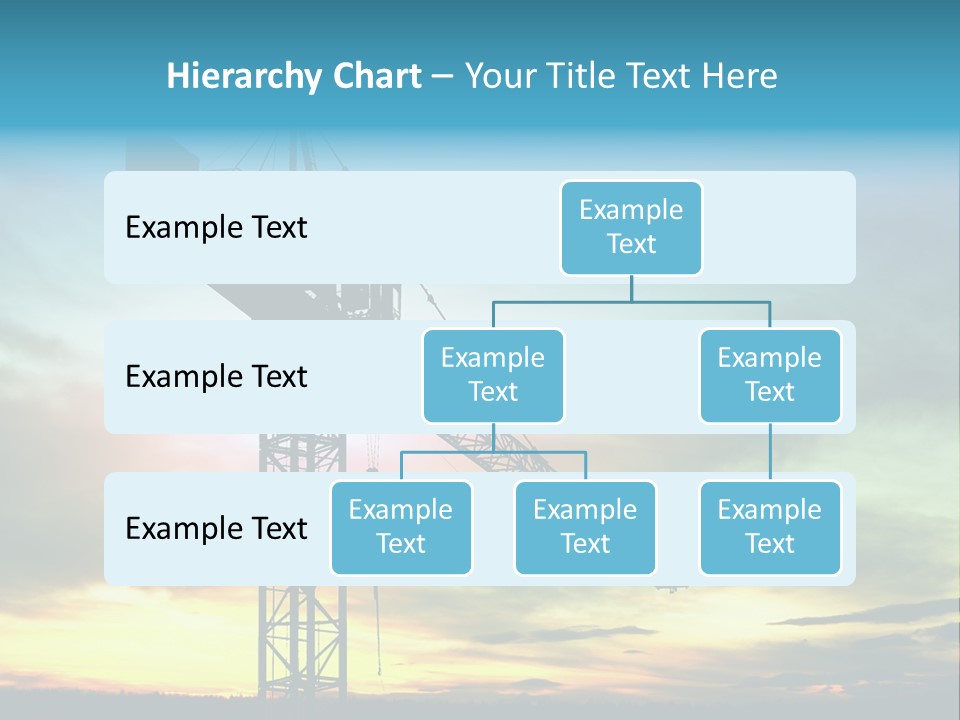 Hierarchy Chart – Your Title Text Here

Example Text

Example Text

Example Text

Example Text

Example Text

Example Text

Example Text

Example Text

Example Text